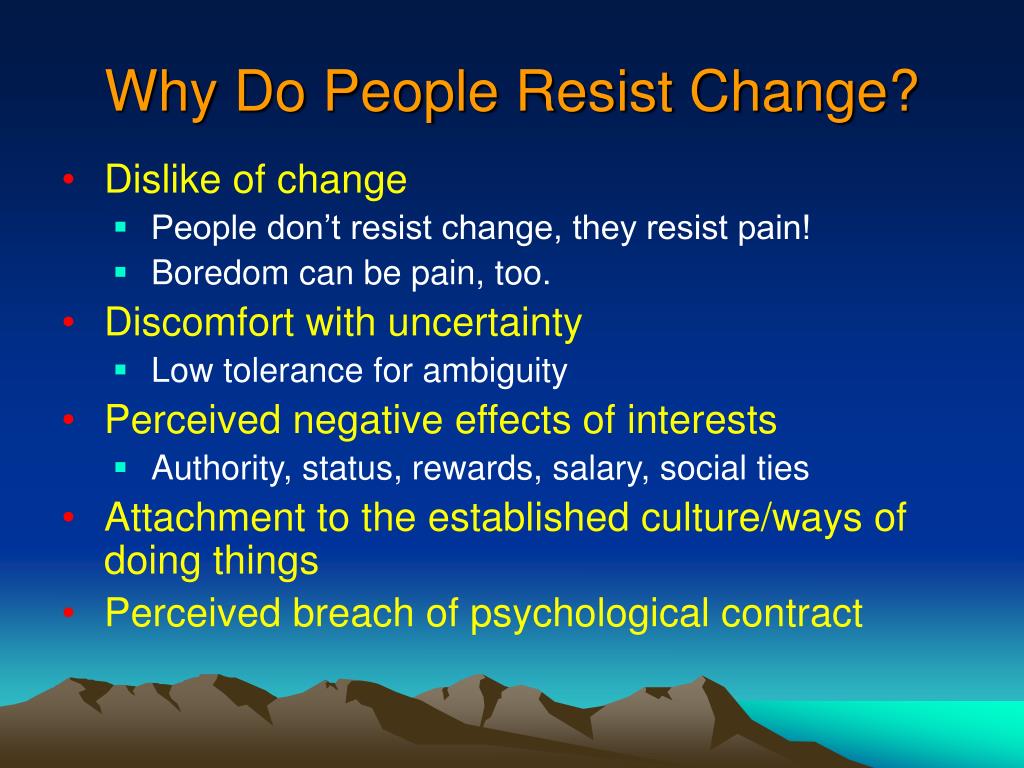 Why Do People Resist Change?

• Dislike of change
  ▪ People don’t resist change, they resist pain!
  ▪ Boredom can be pain, too.
• Discomfort with uncertainty
  ▪ Low tolerance for ambiguity
• Perceived negative effects of interests
  ▪ Authority, status, rewards, salary, social ties
• Attachment to the established culture/ways of doing things
• Perceived breach of psychological contract